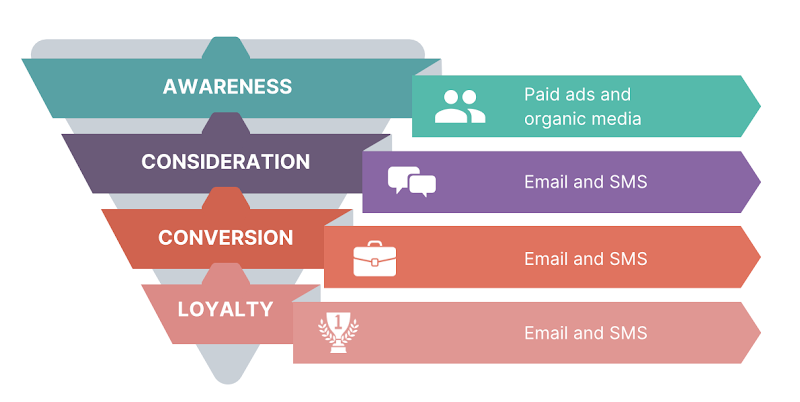 AWARENESS

Paid ads and organic media

CONSIDERATION

Email and SMS

CONVERSION

Email and SMS

LOYALTY

1

Email and SMS